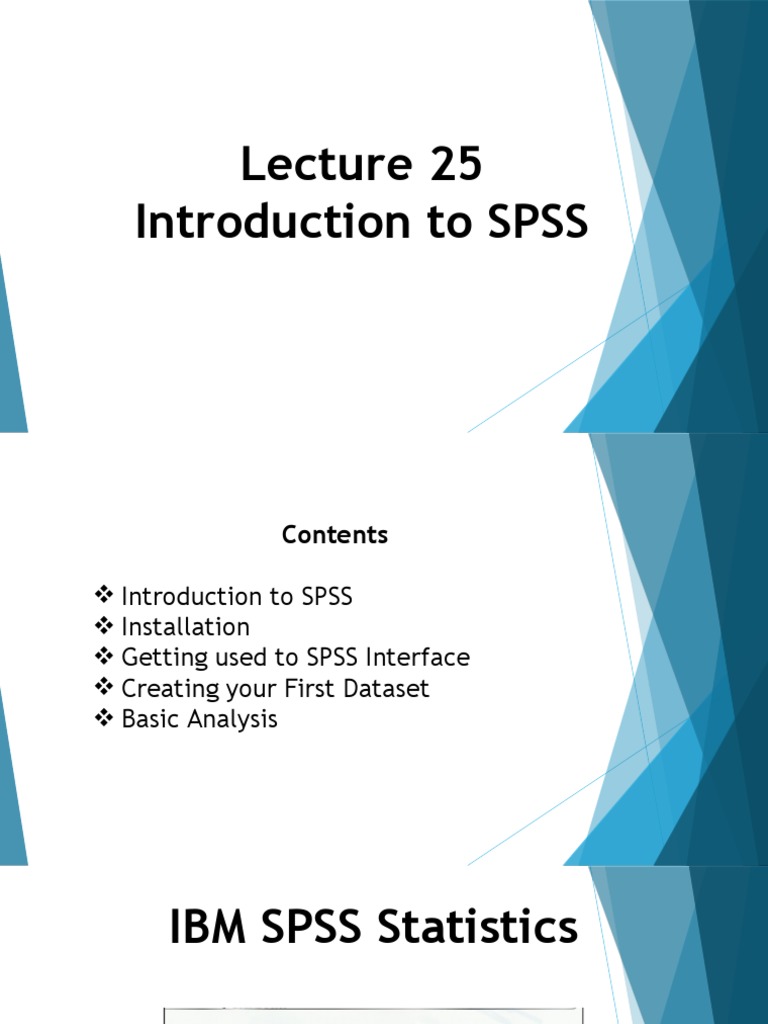 Lecture 25
Introduction to SPSS

Contents

❖ Introduction to SPSS
❖ Installation
❖ Getting used to SPSS Interface
❖ Creating your First Dataset
❖ Basic Analysis

IBM SPSS Statistics